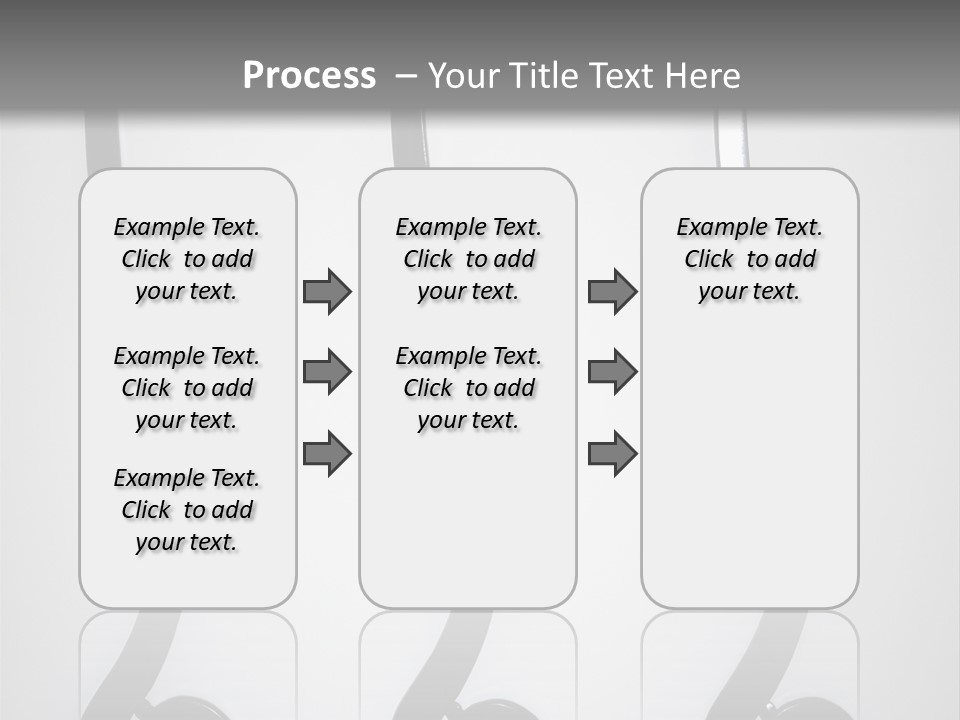 Process – Your Title Text Here

Example Text. Click to add your text.

Example Text. Click to add your text.

Example Text. Click to add your text.

Example Text. Click to add your text.

Example Text. Click to add your text.

Example Text. Click to add your text.